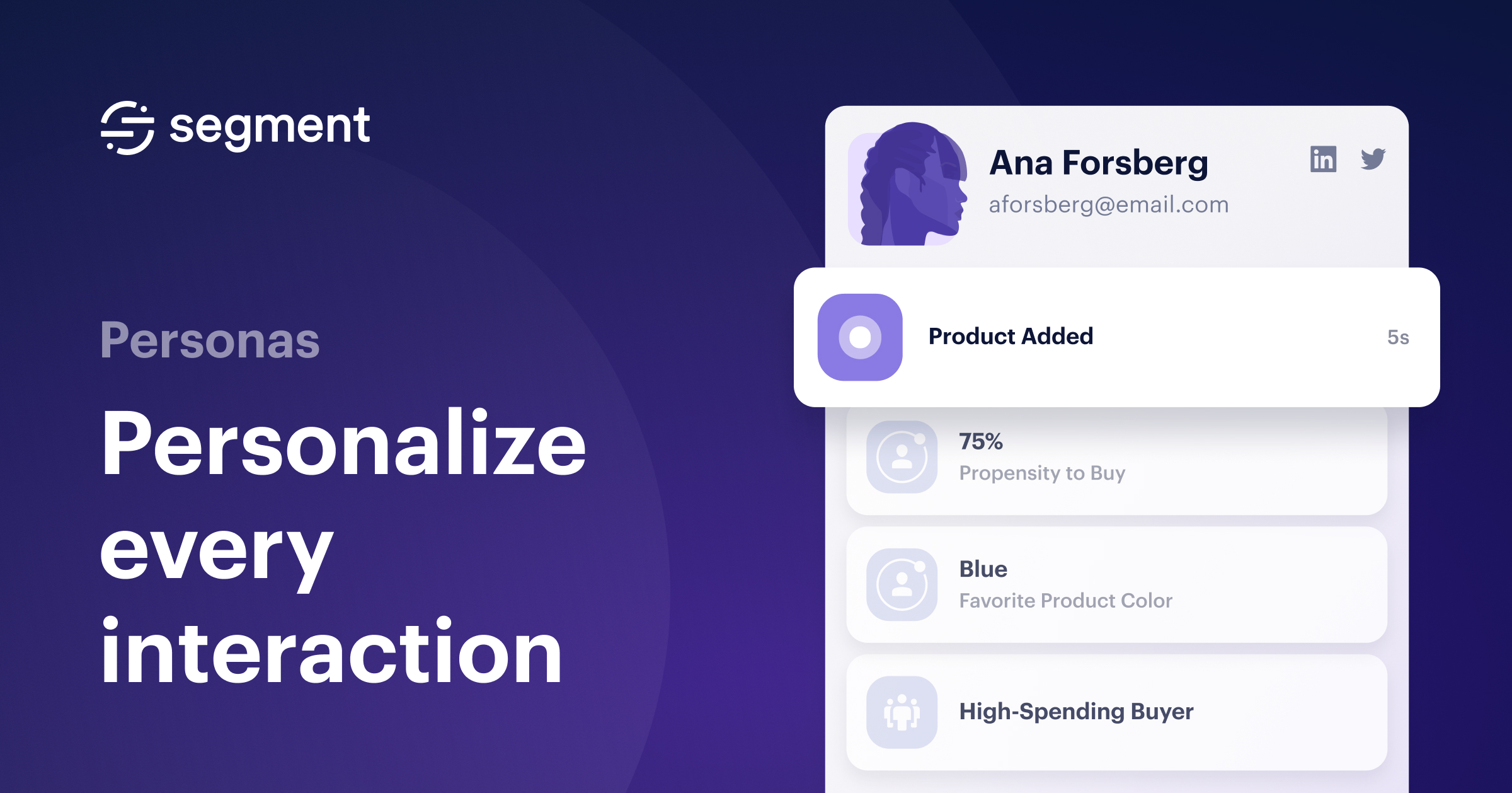 segment

Personas

Personalize every interaction

Ana Forsberg
aforsberg@email.com

in

Product Added
5s

75%
Propensity to Buy

Blue
Favorite Product Color

High-Spending Buyer